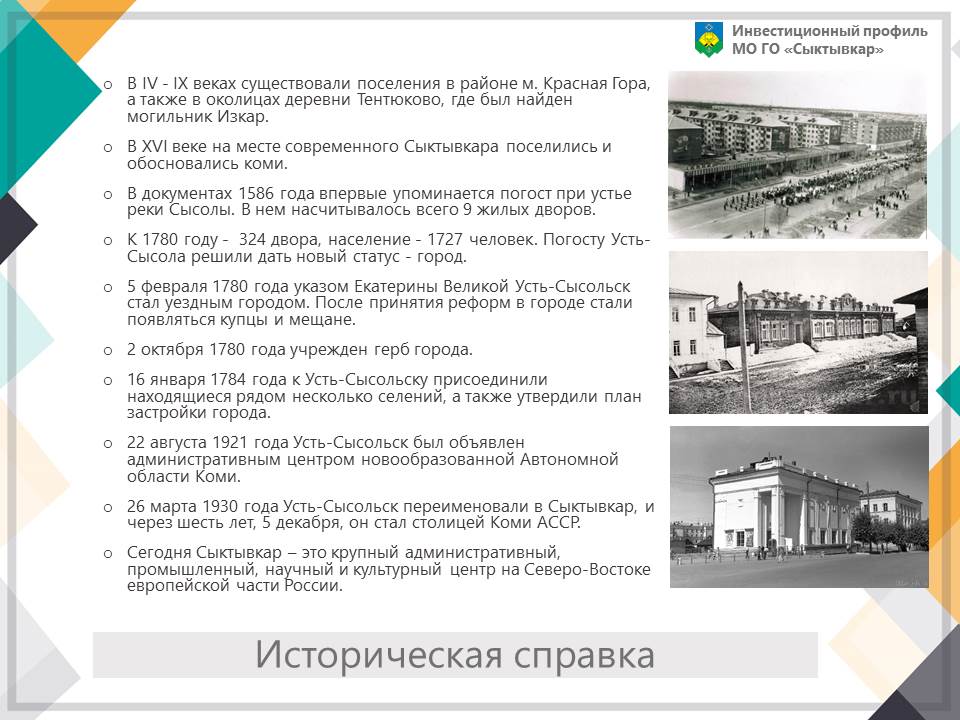 Инвестиционный профиль
МО ГО «Сыктывкар»

o В IV - IX веках существовали поселения в районе м. Красная Гора, а также в околицах деревни Тентюково, где был найден могильник Изкар.

o В XVI веке на месте современного Сыктывкара поселились и обосновались коми.

o В документах 1586 года впервые упоминается погост при устье реки Сысолы. В нем насчитывалось всего 9 жилых дворов.

o К 1780 году - 324 двора, население - 1727 человек. Погосту Усть-Сысола решили дать новый статус - город.

o 5 февраля 1780 года указом Екатерины Великой Усть-Сысольск стал уездным городом. После принятия реформ в городе стали появляться купцы и мещане.

o 2 октября 1780 года учрежден герб города.

o 16 января 1784 года к Усть-Сысольску присоединили находящиеся рядом несколько селений, а также утвердили план застройки города.

o 22 августа 1921 года Усть-Сысольск был объявлен административным центром новообразованной Автономной области Коми.

o 26 марта 1930 года Усть-Сысольск переименовали в Сыктывкар, и через шесть лет, 5 декабря, он стал столицей Коми АССР.

o Сегодня Сыктывкар – это крупный административный, промышленный, научный и культурный центр на Северо-Востоке европейской части России.

Историческая справка